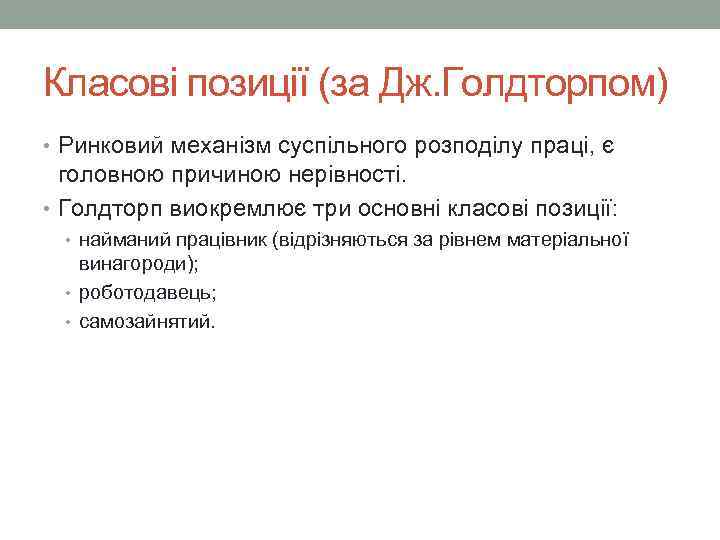 Класові позиції (за Дж.Голдторпом)

• Ринковий механізм суспільного розподілу праці, є головною причиною нерівності.
• Голдторп виокремлює три основні класові позиції:
  • найманий працівник (відрізняються за рівнем матеріальної винагороди);
  • роботодавець;
  • самозайнятий.